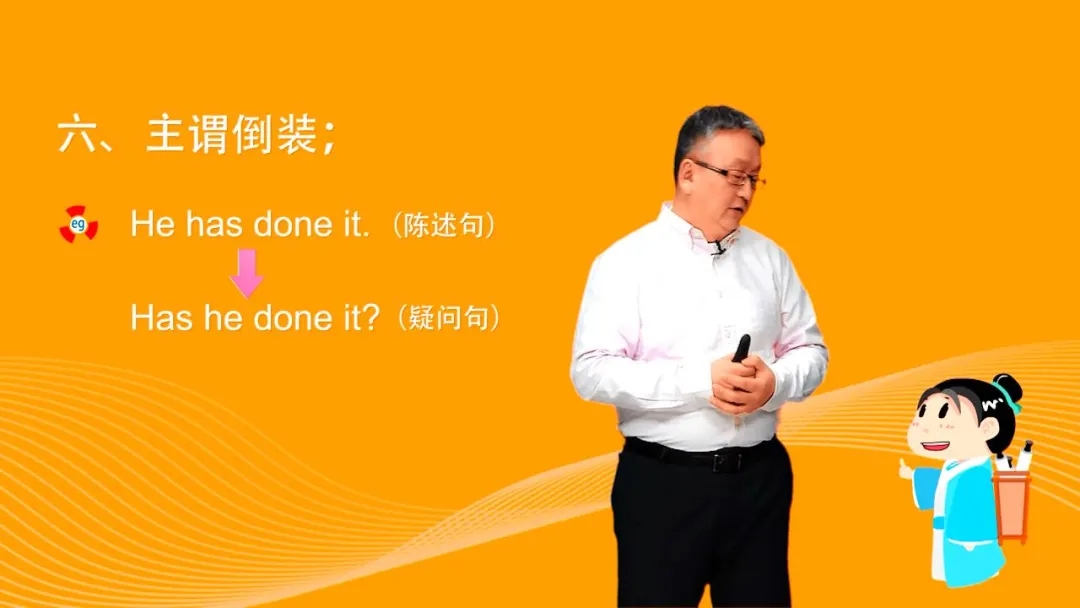 六、主谓倒装；

eg He has done it.（陈述句）

Has he done it?（疑问句）